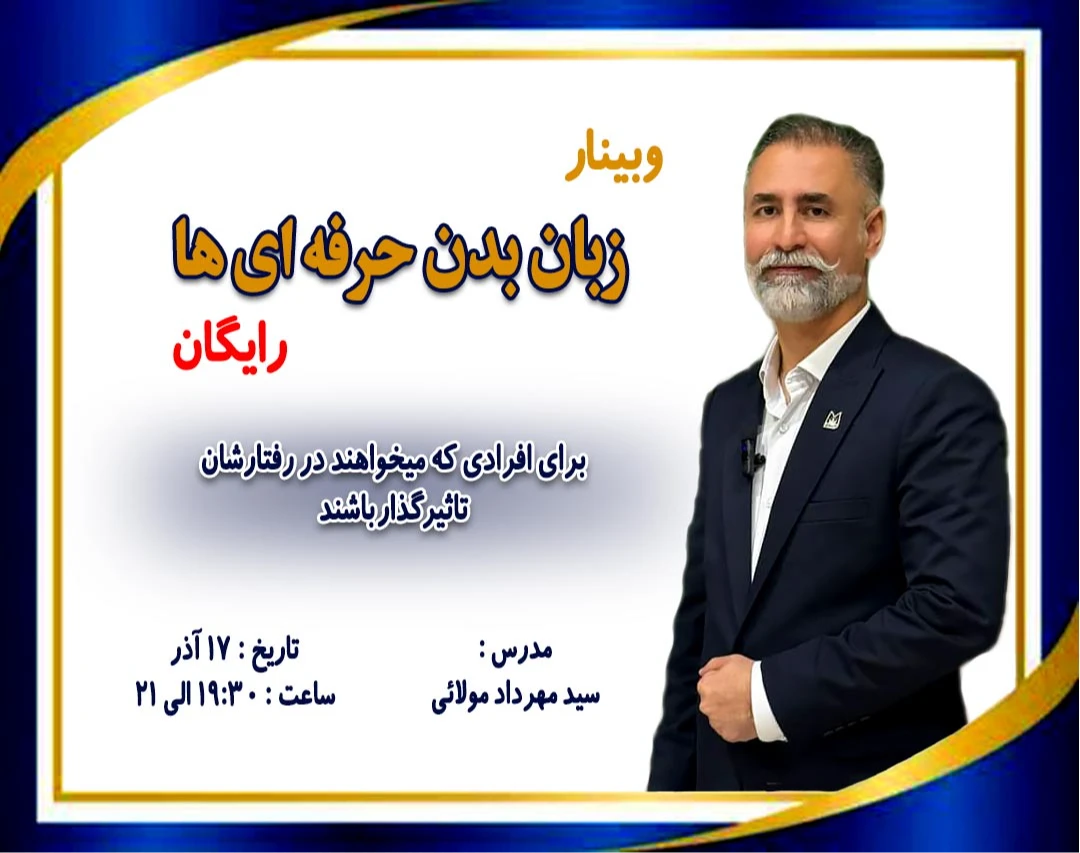 وبینار

زبان بدن حرفه ای ها

رایگان

برای افرادی که میخواهند در رفتارشان تاثیرگذار باشند

مدرس :
سید مهرداد مولائی

تاریخ : ۱۷ آذر
ساعت : ۱۹:۳۰ الی ۲۱